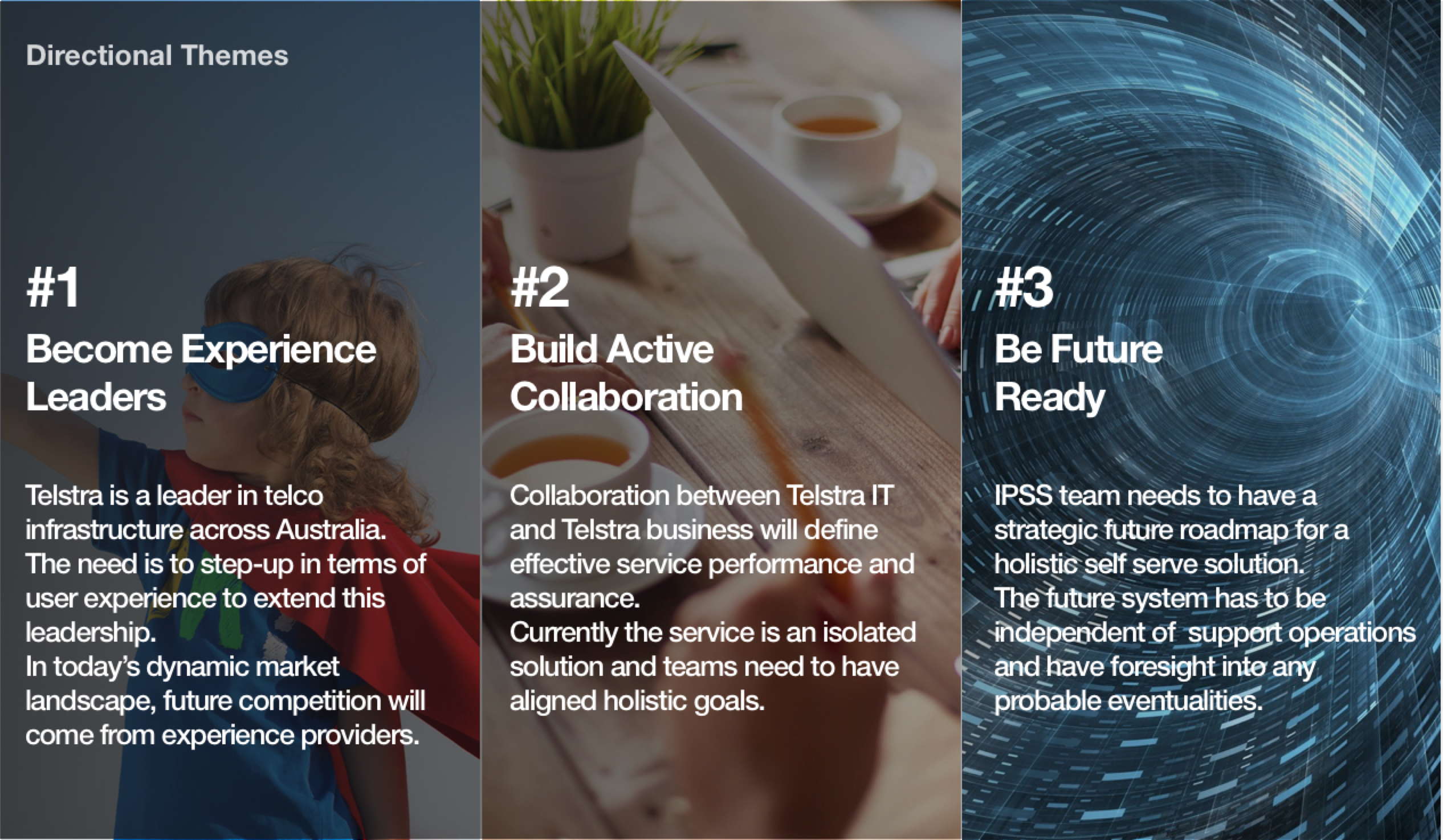 Directional Themes

#1
Become Experience Leaders

Telstra is a leader in telco infrastructure across Australia.
The need is to step-up in terms of user experience to extend this leadership.
In today's dynamic market landscape, future competition will come from experience providers.

#2
Build Active Collaboration

Collaboration between Telstra IT and Telstra business will define effective service performance and assurance.
Currently the service is an isolated solution and teams need to have aligned holistic goals.

#3
Be Future Ready

IPSS team needs to have a strategic future roadmap for a holistic self serve solution.
The future system has to be independent of support operations and have foresight into any probable eventualities.